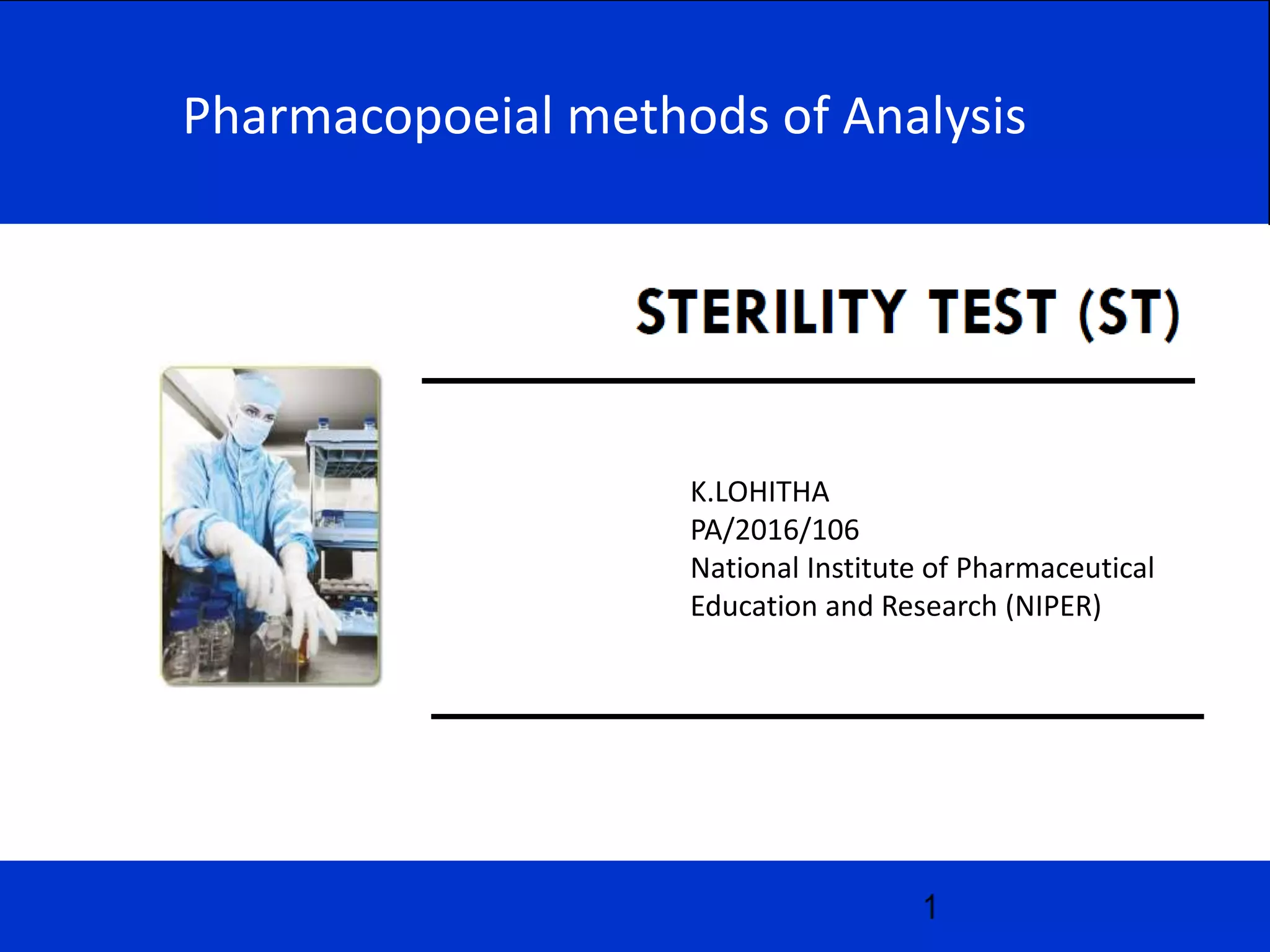 Pharmacopoeial methods of Analysis

STERILITY TEST (ST)

K.LOHITHA
PA/2016/106
National Institute of Pharmaceutical Education and Research (NIPER)

1